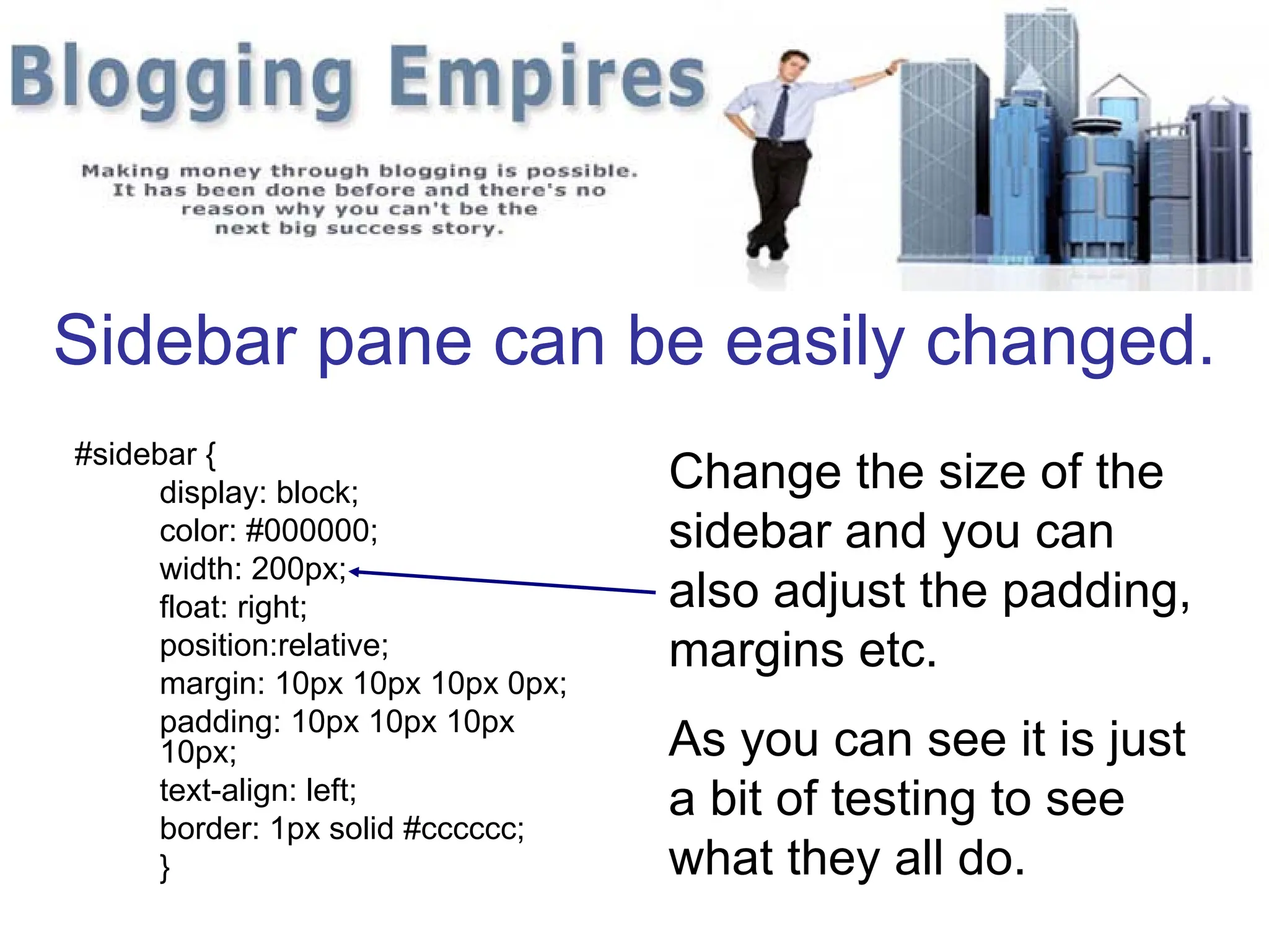 Blogging Empires

Making money through blogging is possible. It has been done before and there's no reason why you can't be the next big success story.

Sidebar pane can be easily changed.

#sidebar {
display: block;
color: #000000;
width: 200px;
float: right;
position:relative;
margin: 10px 10px 10px 0px;
padding: 10px 10px 10px 10px;
text-align: left;
border: 1px solid #cccccc;
}

Change the size of the sidebar and you can also adjust the padding, margins etc.

As you can see it is just a bit of testing to see what they all do.